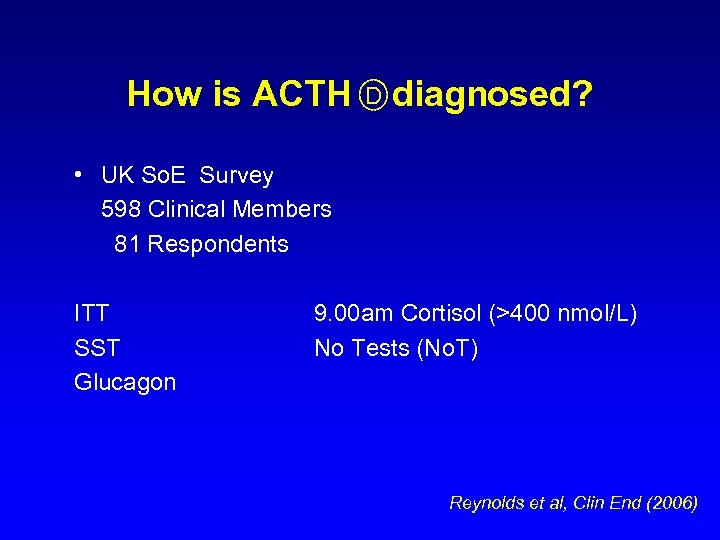 How is ACTH Ⓓ diagnosed?

• UK SoE Survey
598 Clinical Members
81 Respondents

ITT
SST
Glucagon

9.00am Cortisol (>400 nmol/L)
No Tests (NoT)

Reynolds et al, Clin End (2006)